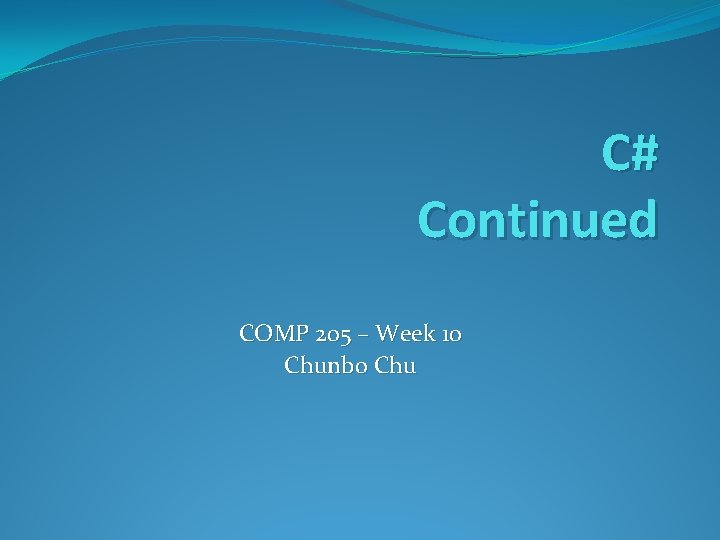 C#
Continued

COMP 205 – Week 10
Chunbo Chu